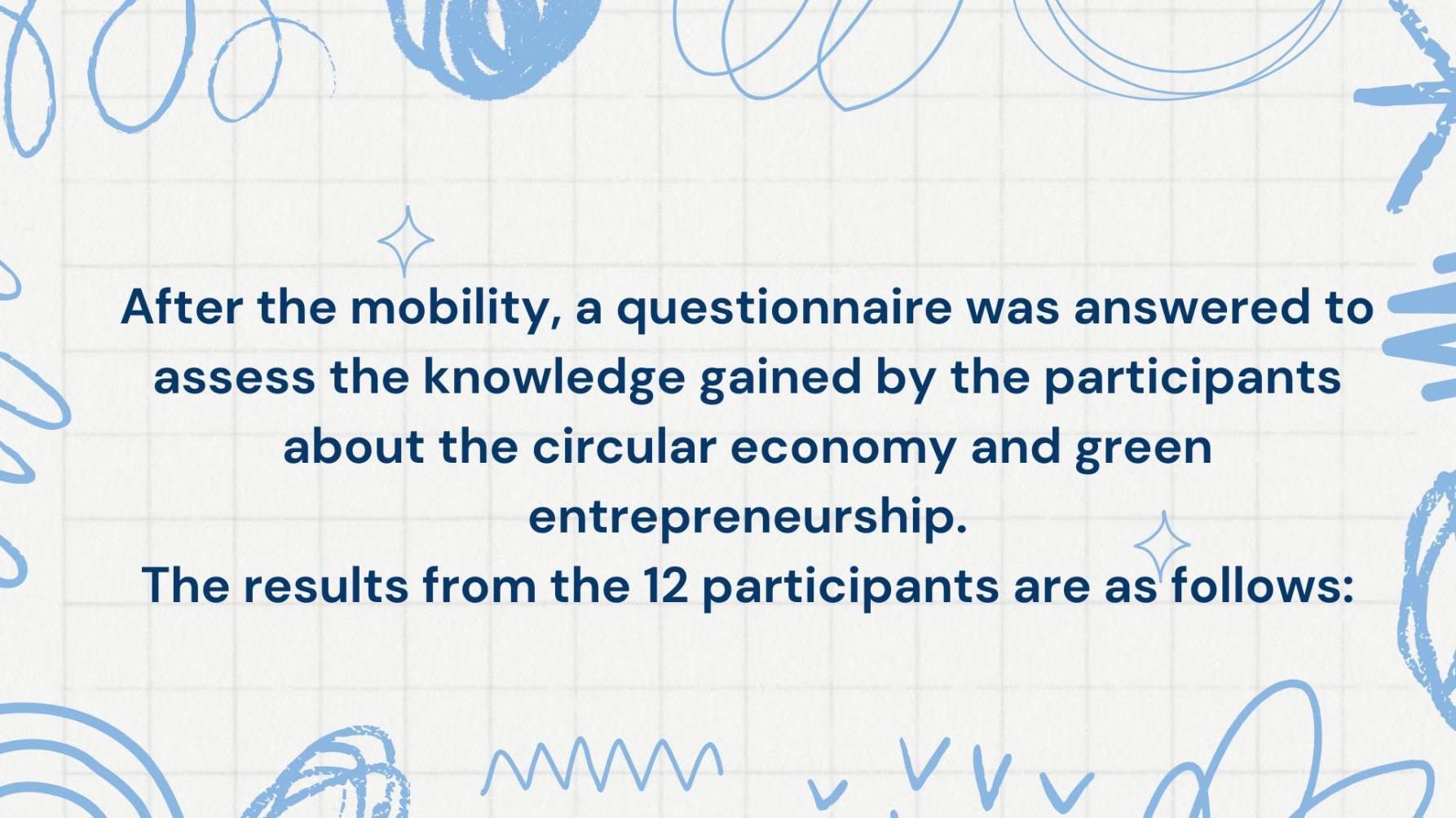 After the mobility, a questionnaire was answered to assess the knowledge gained by the participants about the circular economy and green entrepreneurship.
The results from the 12 participants are as follows: